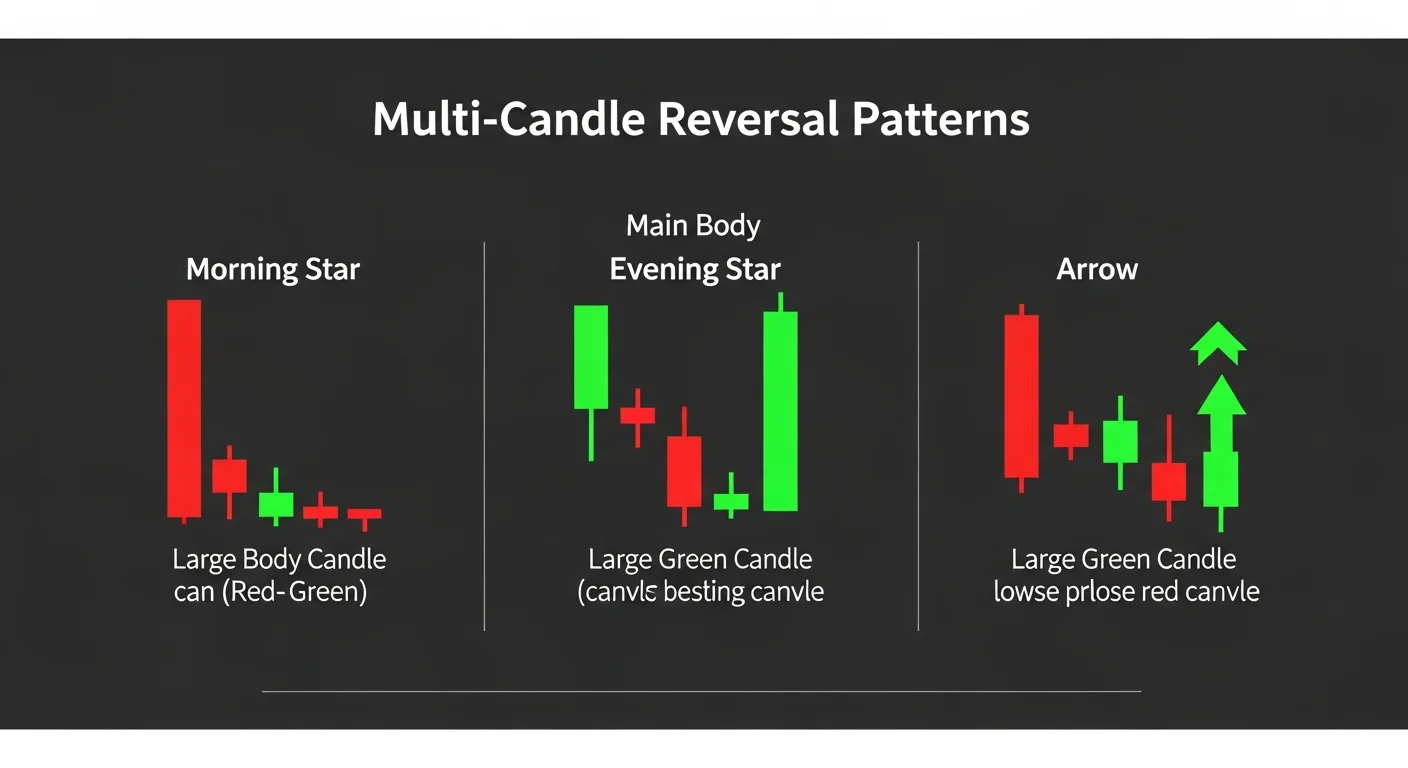 Multi-Candle Reversal Patterns

Morning Star

Large Body Candle can (Red-Green)

Main Body

Evening Star

Large Green Candle (canvls besting canvle

Arrow

Large Green Candle lowse prlose red canvle